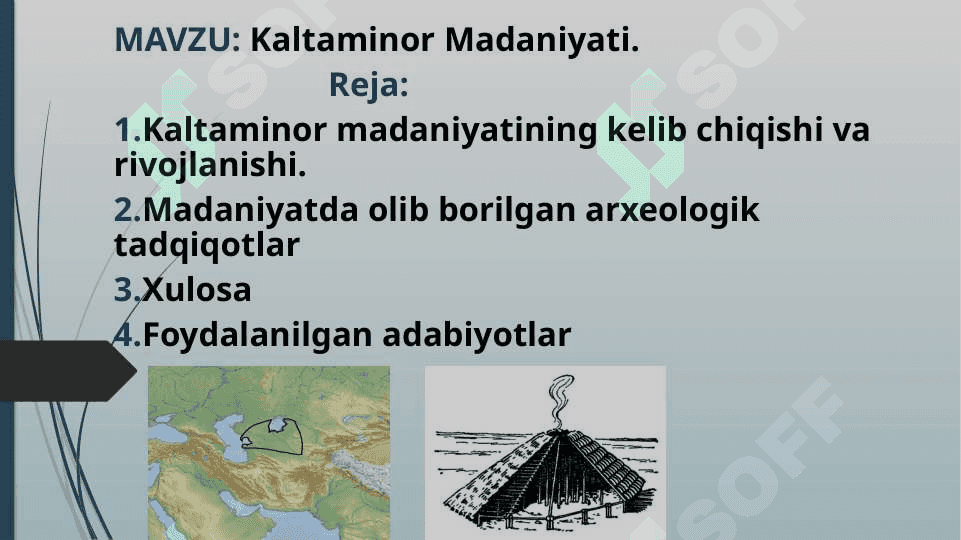 MAVZU: Kaltaminor Madaniyati.

Reja:

1.Kaltaminor madaniyatining kelib chiqishi va rivojlanishi.

2.Madaniyatda olib borilgan arxeologik tadqiqotlar

3.Xulosa

4.Foydalanilgan adabiyotlar

SOFF SOFF SOFF